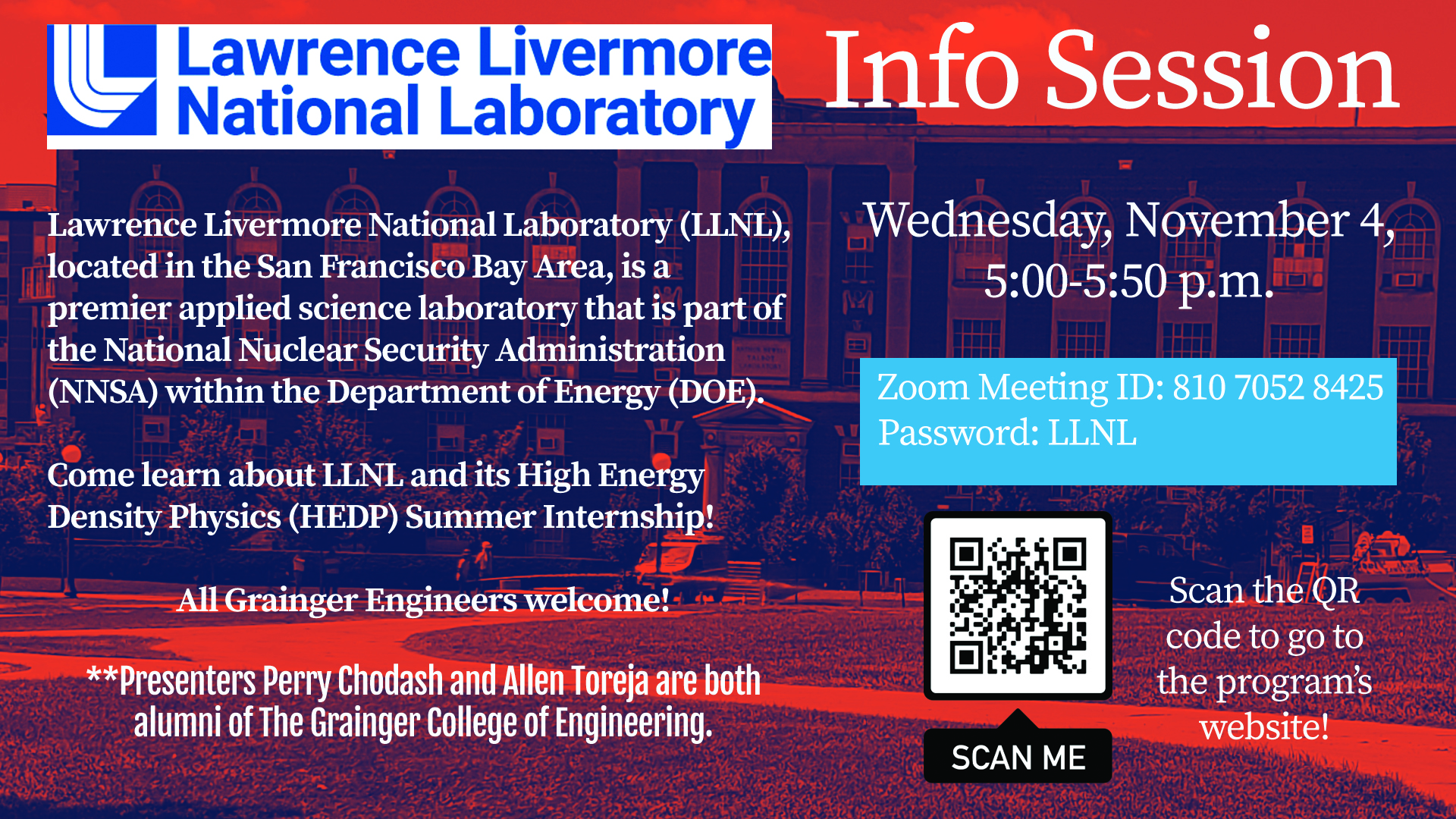 Lawrence Livermore National Laboratory

Info Session

Lawrence Livermore National Laboratory (LLNL), located in the San Francisco Bay Area, is a premier applied science laboratory that is part of the National Nuclear Security Administration (NNSA) within the Department of Energy (DOE).

Come learn about LLNL and its High Energy Density Physics (HEDP) Summer Internship!

All Grainger Engineers welcome!

**Presenters Perry Chodash and Allen Toreja are both alumni of The Grainger College of Engineering.

Wednesday, November 4, 5:00-5:50 p.m.

Zoom Meeting ID: 810 7052 8425
Password: LLNL

SCAN ME

Scan the QR code to go to the program's website!